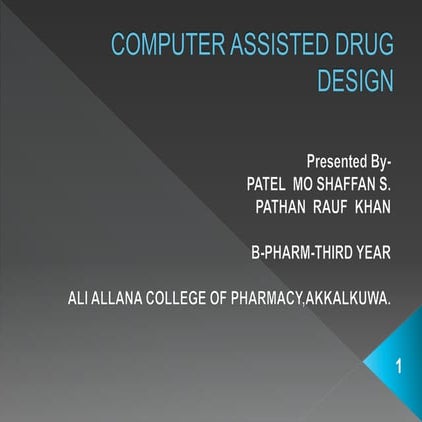 COMPUTER ASSISTED DRUG DESIGN

Presented By-
PATEL MO SHAFFAN S.
PATHAN RAUF KHAN

B-PHARM-THIRD YEAR

ALI ALLANA COLLEGE OF PHARMACY,AKKALKUWA.

1